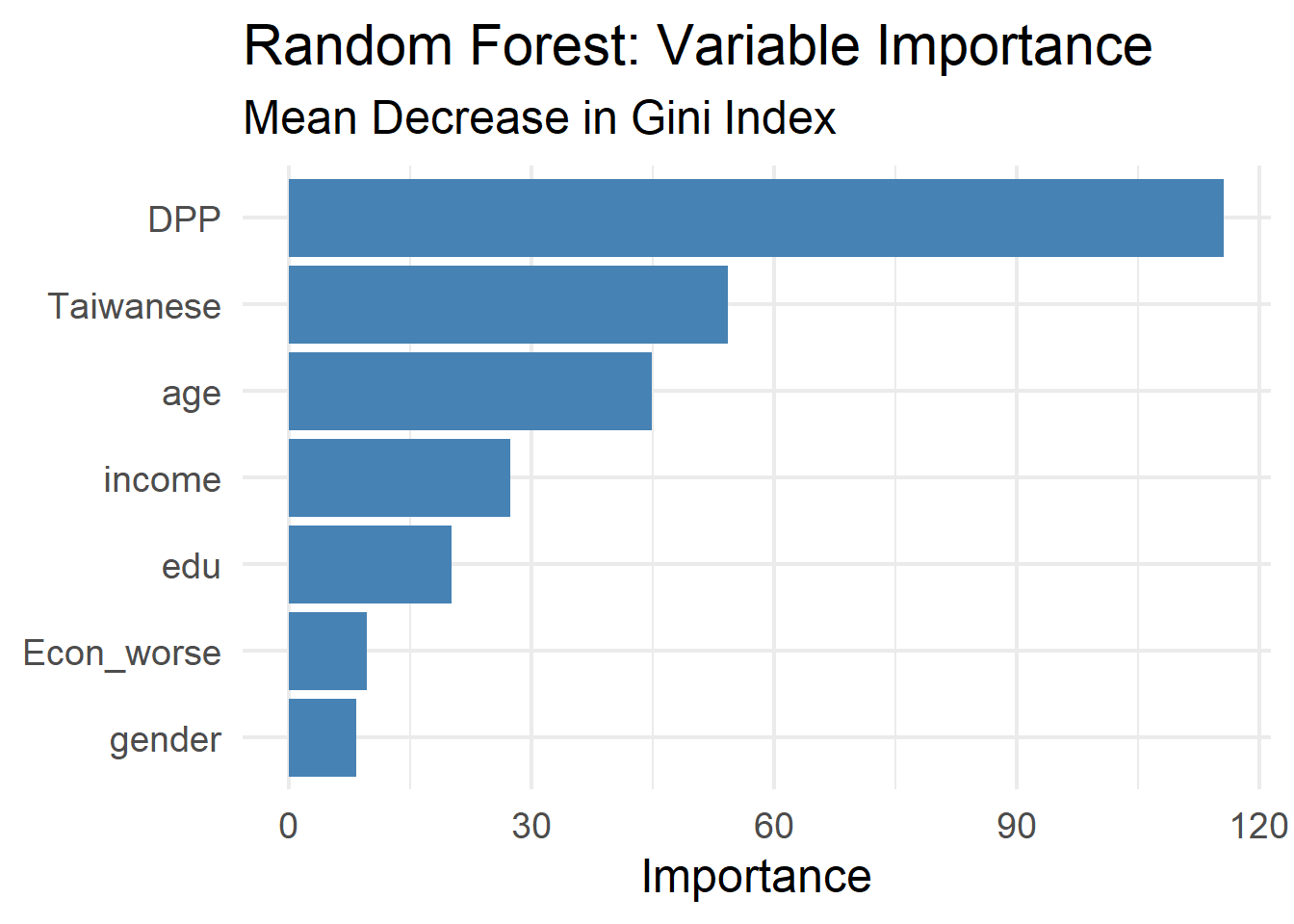 Random Forest: Variable Importance
Mean Decrease in Gini Index

DPP
Taiwanese
age
income
edu
Econ_worse
gender

0
30
60
90
120
Importance